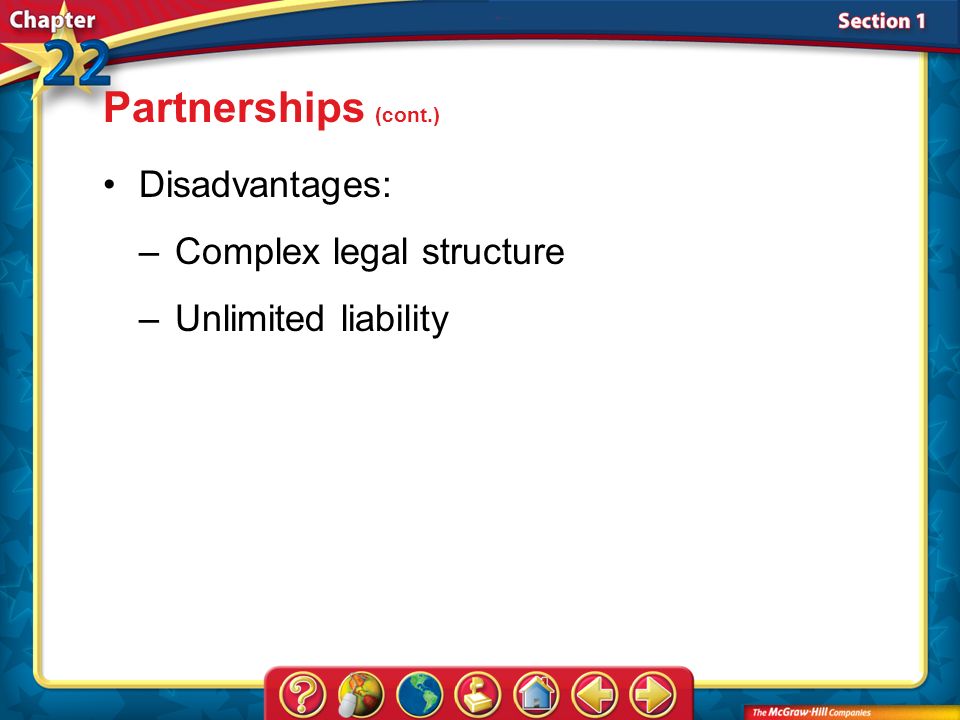 Chapter 22

Section 1

Partnerships (cont.)

• Disadvantages:

– Complex legal structure

– Unlimited liability

?

The McGraw-Hill Companies